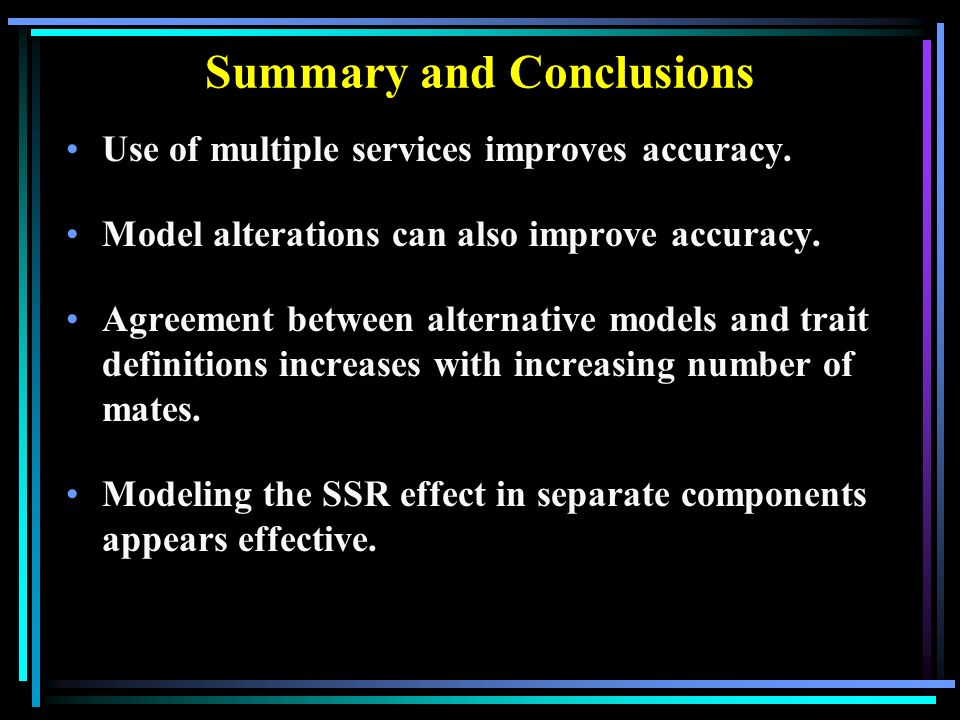 Summary and Conclusions

• Use of multiple services improves accuracy.

• Model alterations can also improve accuracy.

• Agreement between alternative models and trait definitions increases with increasing number of mates.

• Modeling the SSR effect in separate components appears effective.